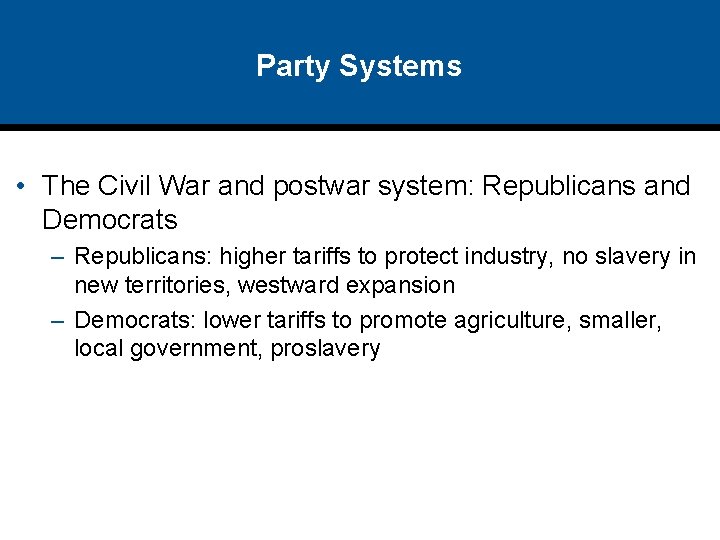 Party Systems

• The Civil War and postwar system: Republicans and Democrats

– Republicans: higher tariffs to protect industry, no slavery in new territories, westward expansion

– Democrats: lower tariffs to promote agriculture, smaller, local government, proslavery